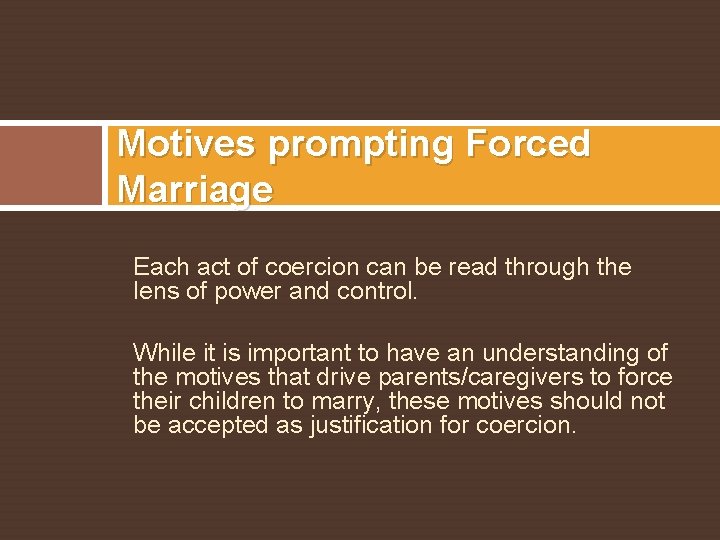 Motives prompting Forced Marriage

Each act of coercion can be read through the lens of power and control.

While it is important to have an understanding of the motives that drive parents/caregivers to force their children to marry, these motives should not be accepted as justification for coercion.